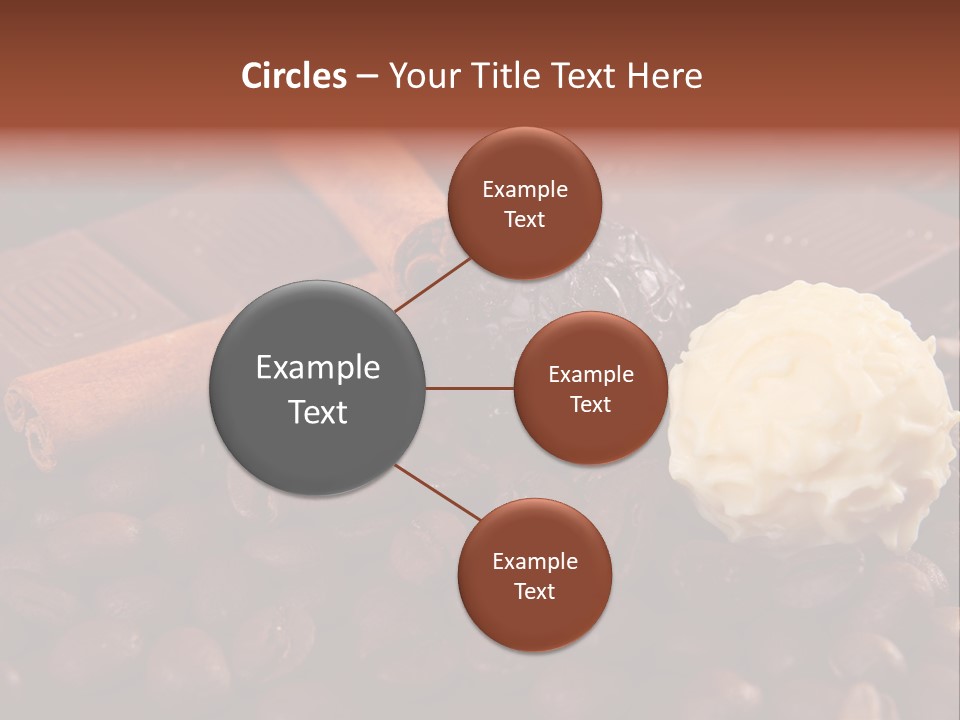 Circles – Your Title Text Here

Example Text

Example Text

Example Text

Example Text